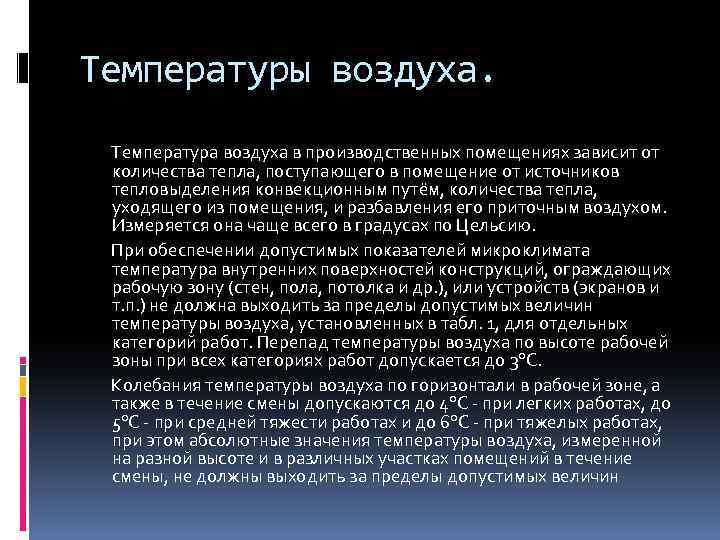 Температуры воздуха.

Температура воздуха в производственных помещениях зависит от количества тепла, поступающего в помещение от источников тепловыделения конвекционным путём, количества тепла, уходящего из помещения, и разбавления его приточным воздухом. Измеряется она чаще всего в градусах по Цельсию.

При обеспечении допустимых показателей микроклимата температура внутренних поверхностей конструкций, ограждающих рабочую зону (стен, пола, потолка и др.), или устройств (экранов и т.п.) не должна выходить за пределы допустимых величин температуры воздуха, установленных в табл. 1, для отдельных категорий работ. Перепад температуры воздуха по высоте рабочей зоны при всех категориях работ допускается до 3°С.

Колебания температуры воздуха по горизонтали в рабочей зоне, а также в течение смены допускаются до 4°С - при легких работах, до 5°С - при средней тяжести работах и до 6°С - при тяжелых работах, при этом абсолютные значения температуры воздуха, измеренной на разной высоте и в различных участках помещений в течение смены, не должны выходить за пределы допустимых величин